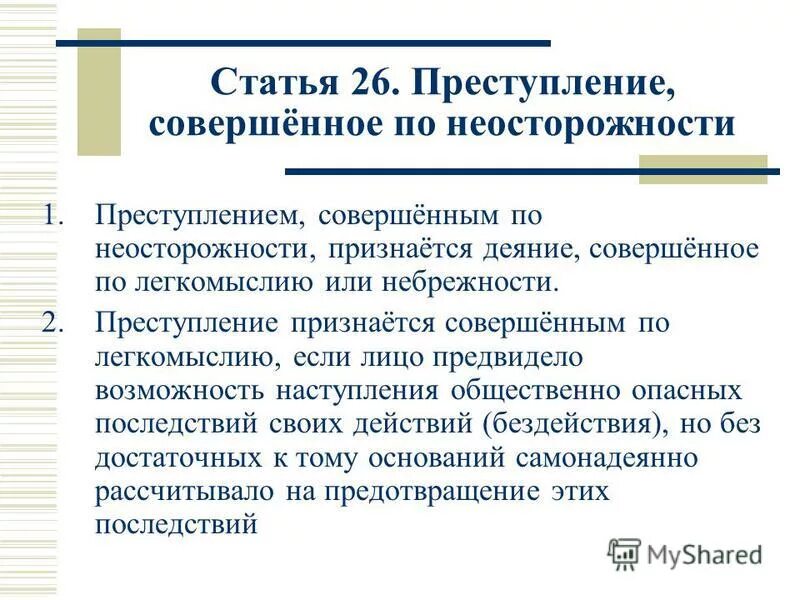 Статья 26. Преступление, совершённое по неосторожности

1. Преступлением, совершённым по неосторожности, признаётся деяние, совершённое по легкомыслию или небрежности.

2. Преступление признаётся совершённым по легкомыслию, если лицо предвидело возможность наступления общественно опасных последствий своих действий (бездействия), но без достаточных к тому оснований самонадеянно рассчитывало на предотвращение этих последствий

MyShared